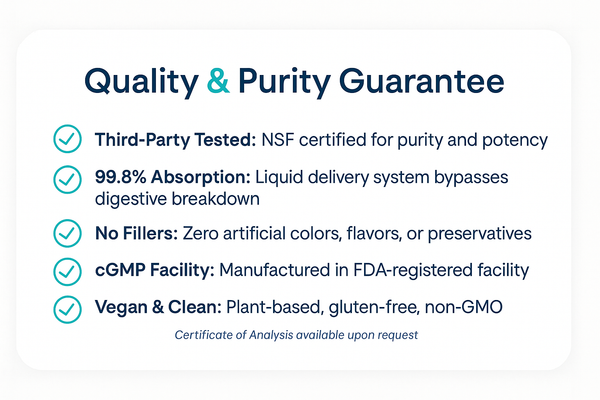 Quality & Purity Guarantee

Third-Party Tested: NSF certified for purity and potency

99.8% Absorption: Liquid delivery system bypasses digestive breakdown

No Fillers: Zero artificial colors, flavors, or preservatives

cGMP Facility: Manufactured in FDA-registered facility

Vegan & Clean: Plant-based, gluten-free, non-GMO

Certificate of Analysis available upon request